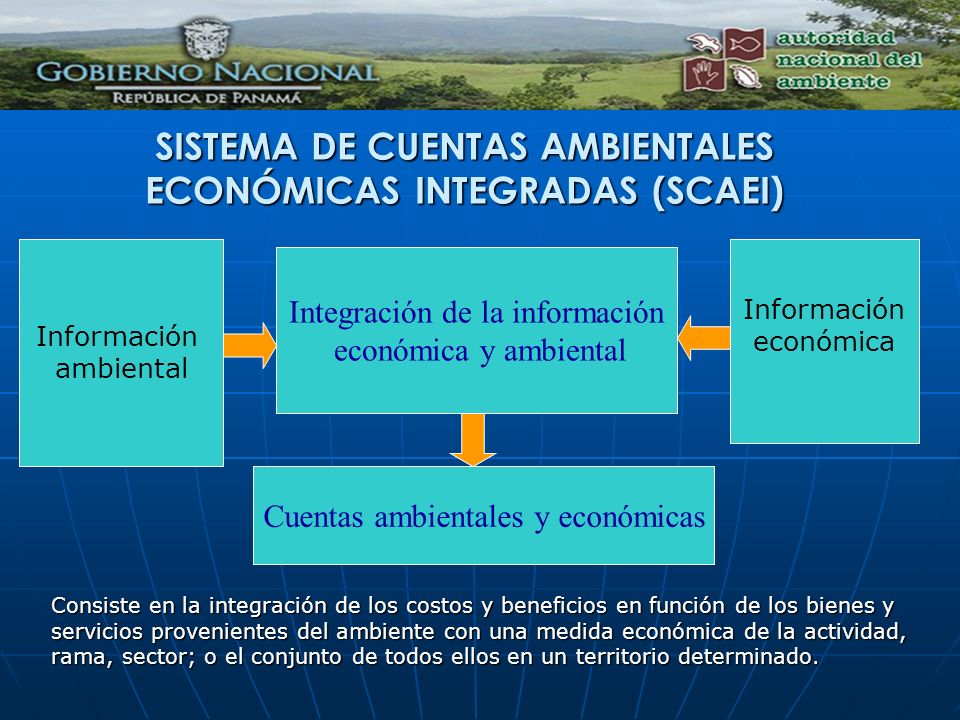 GOBIERNO NACIONAL
REPÚBLICA DE PANAMÁ

autoridad nacional del ambiente

SISTEMA DE CUENTAS AMBIENTALES ECONÓMICAS INTEGRADAS (SCAEI)

Información ambiental

Integración de la información económica y ambiental

Información económica

Cuentas ambientales y económicas

Consiste en la integración de los costos y beneficios en función de los bienes y servicios provenientes del ambiente con una medida económica de la actividad, rama, sector; o el conjunto de todos ellos en un territorio determinado.